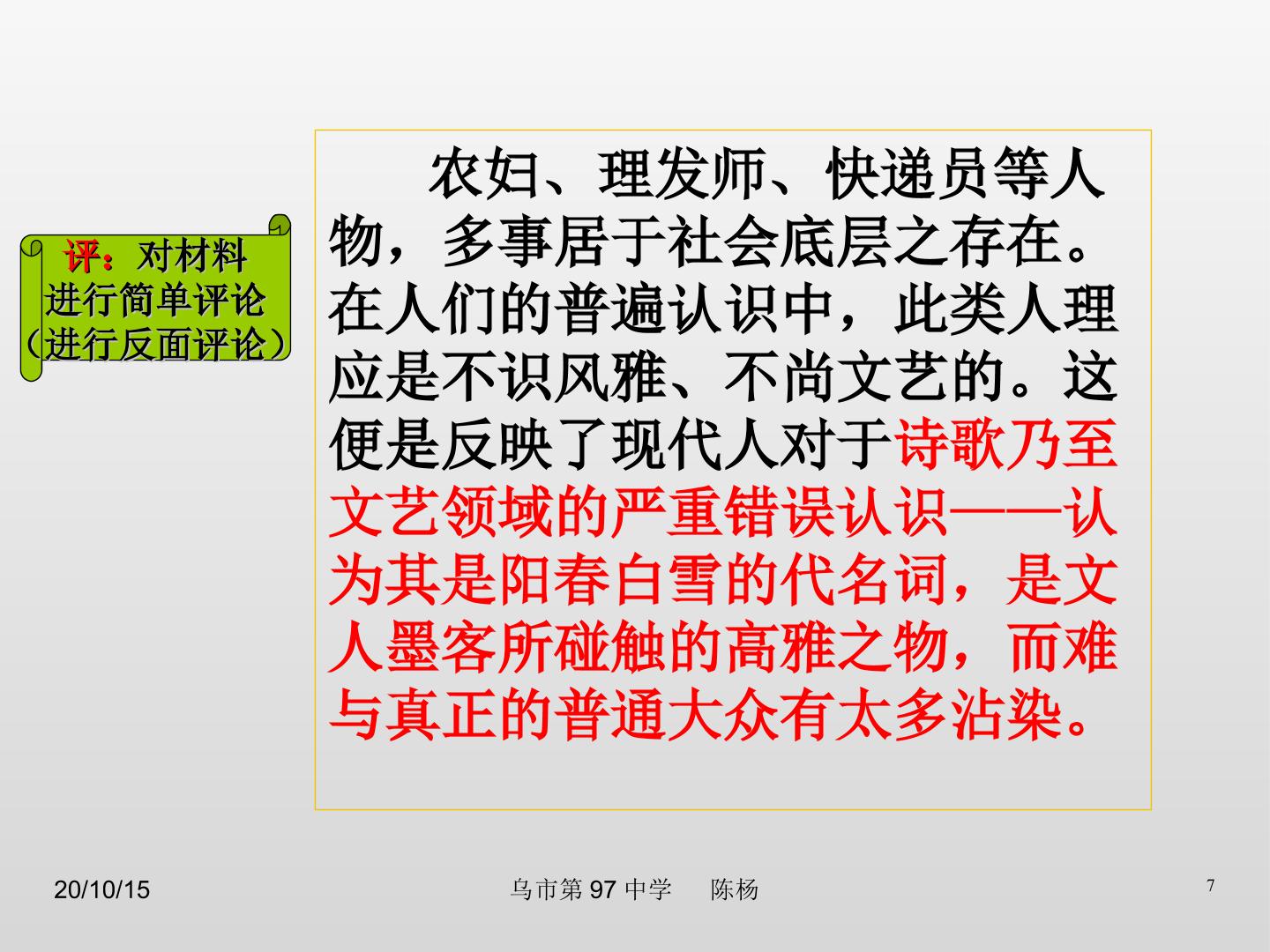 评：对材料
进行简单评论
（进行反面评论）

农妇、理发师、快递员等人物，多事居于社会底层之存在。在人们的普遍认识中，此类人理应是不识风雅、不尚文艺的。这便是反映了现代人对于诗歌乃至文艺领域的严重错误认识——认为其是阳春白雪的代名词，是文人墨客所碰触的高雅之物，而难与真正的普通大众有太多沾染。

20/10/15

乌市第97中学 陈杨

7